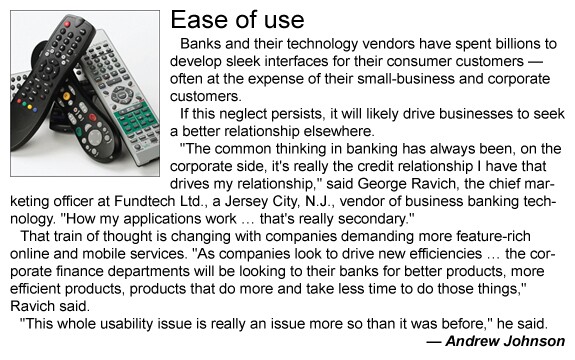 Ease of use

Banks and their technology vendors have spent billions to develop sleek interfaces for their consumer customers — often at the expense of their small-business and corporate customers.

If this neglect persists, it will likely drive businesses to seek a better relationship elsewhere.

"The common thinking in banking has always been, on the corporate side, it's really the credit relationship I have that drives my relationship," said George Ravich, the chief marketing officer at Fundtech Ltd., a Jersey City, N.J., vendor of business banking technology. "How my applications work … that's really secondary."

That train of thought is changing with companies demanding more feature-rich online and mobile services. "As companies look to drive new efficiencies … the corporate finance departments will be looking to their banks for better products, more efficient products, products that do more and take less time to do those things," Ravich said.

"This whole usability issue is really an issue more so than it was before," he said.

— Andrew Johnson